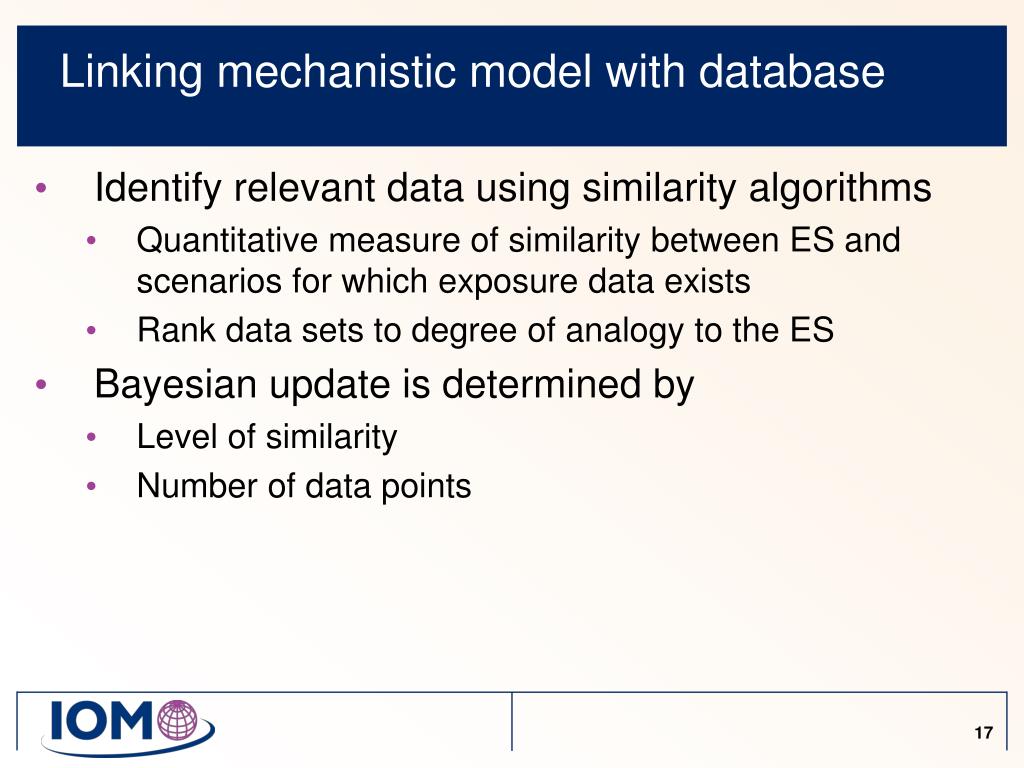 Linking mechanistic model with database

• Identify relevant data using similarity algorithms
  • Quantitative measure of similarity between ES and scenarios for which exposure data exists
  • Rank data sets to degree of analogy to the ES
• Bayesian update is determined by
  • Level of similarity
  • Number of data points

IOM

17